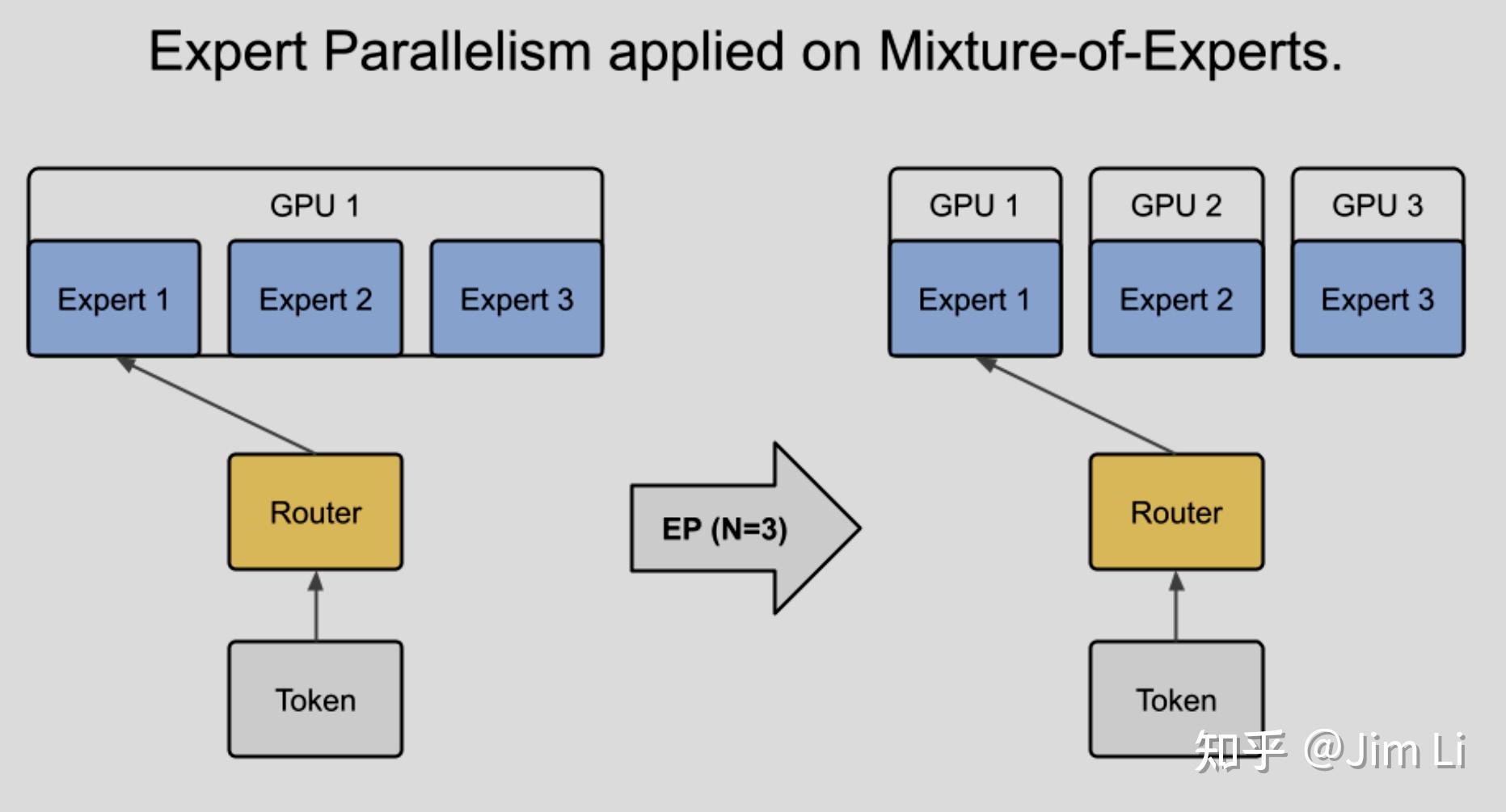 Expert Parallelism applied on Mixture-of-Experts.

GPU 1

Expert 1

Expert 2

Expert 3

Router

Token

EP (N=3)

GPU 1

GPU 2

GPU 3

Expert 1

Expert 2

Expert 3

Router

Token

知乎 @Jim Li